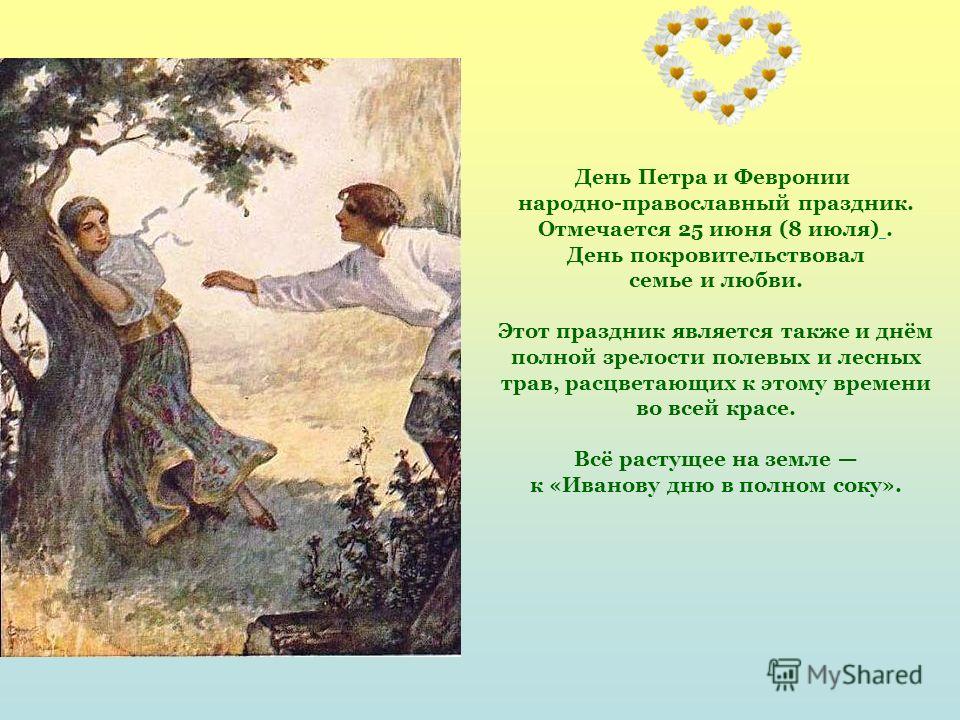 День Петра и Февронии
народно-православный праздник.
Отмечается 25 июня (8 июля) .
День покровительствовал
семье и любви.

Этот праздник является также и днём полной зрелости полевых и лесных трав, расцветающих к этому времени во всей красе.

Всё растущее на земле —
к «Иванову дню в полном соку».

MyShared